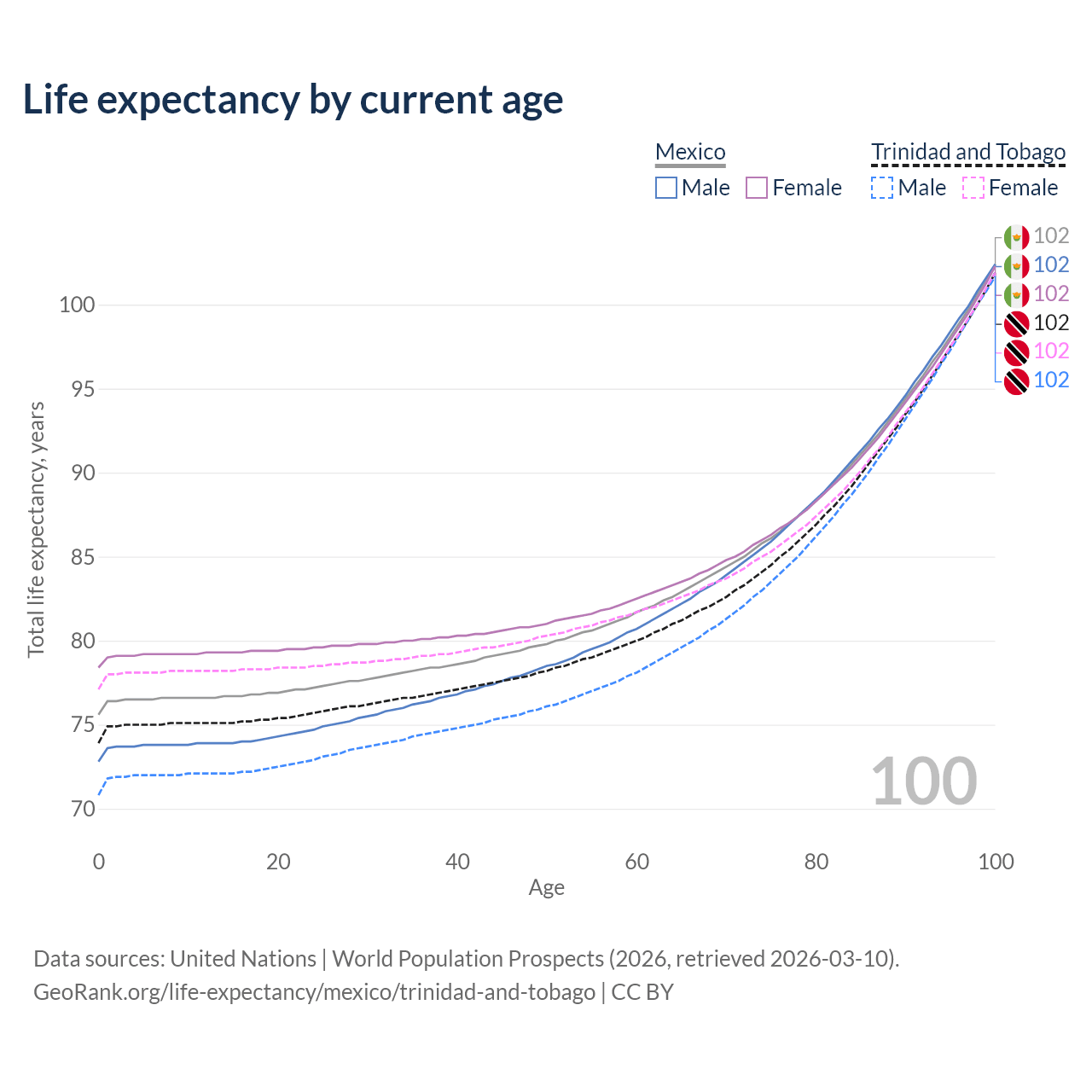 Life expectancy by current age

Mexico
Male
Female

Trinidad and Tobago
Male
Female

102
102
102
102
102
102

100
95
90
85
80
75
70

Total life expectancy, years

100

0
20
40
60
80
100
Age

Data sources: United Nations | World Population Prospects (2026, retrieved 2026-03-10).
GeoRank.org/life-expectancy/mexico/trinidad-and-tobago | CC BY